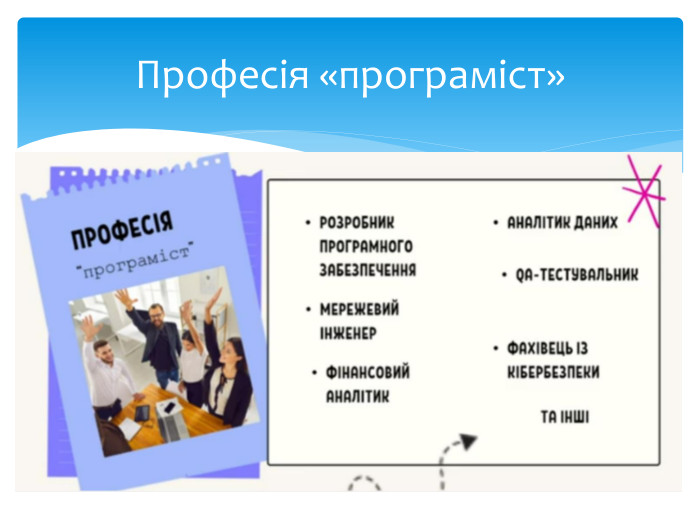 Професія «програміст»

ПРОФЕСІЯ "програміст"

• РОЗРОБНИК ПРОГРАМНОГО ЗАБЕЗПЕЧЕННЯ

• МЕРЕЖЕВИЙ ІНЖЕНЕР

• ФІНАНСОВИЙ АНАЛІТИК

• АНАЛІТИК ДАНИХ

• QA-ТЕСТУВАЛЬНИК

• ФАХІВЕЦЬ ІЗ КІБЕРБЕЗПЕКИ

ТА ІНШІ